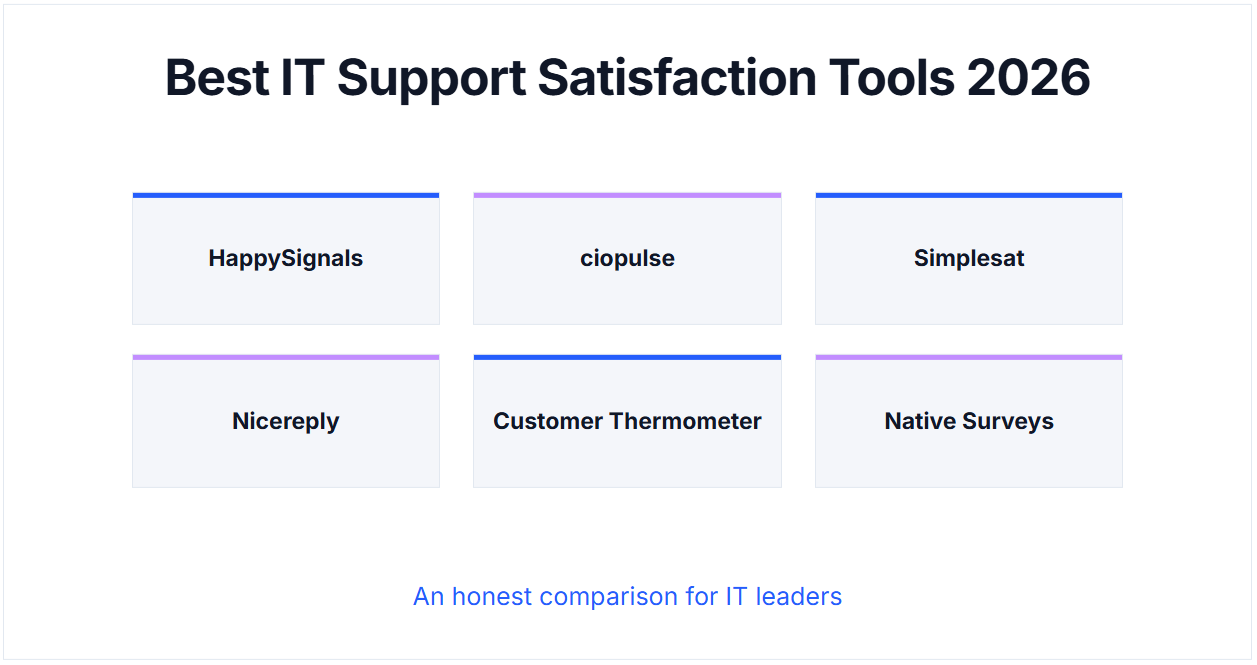 Best IT Support Satisfaction Tools 2026

HappySignals

ciopulse

Simplesat

Nicereply

Customer Thermometer

Native Surveys

An honest comparison for IT leaders